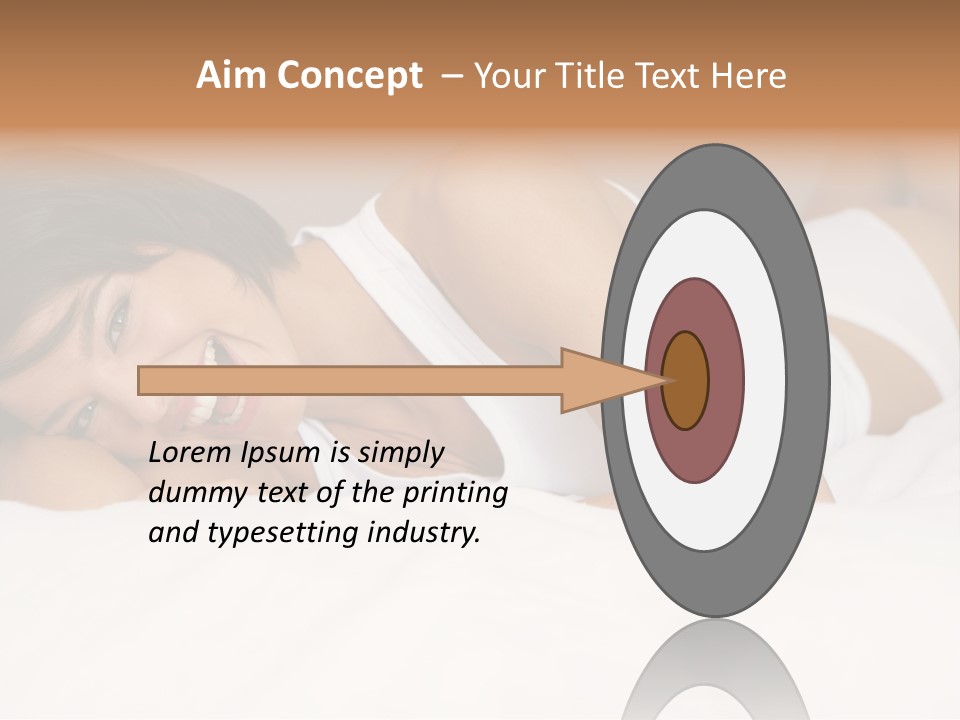 Aim Concept – Your Title Text Here

Lorem Ipsum is simply dummy text of the printing and typesetting industry.